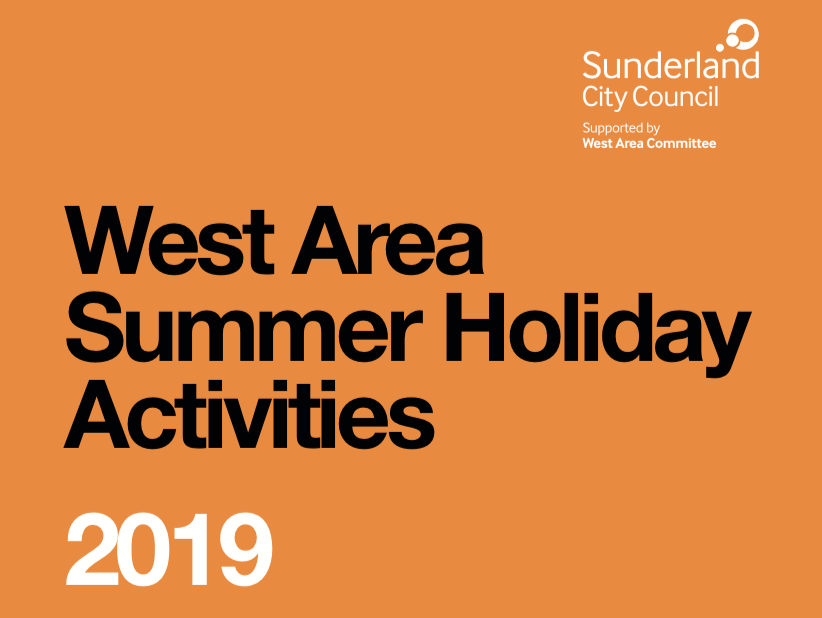 Sunderland City Council

Supported by
West Area Committee

West Area Summer Holiday Activities

2019